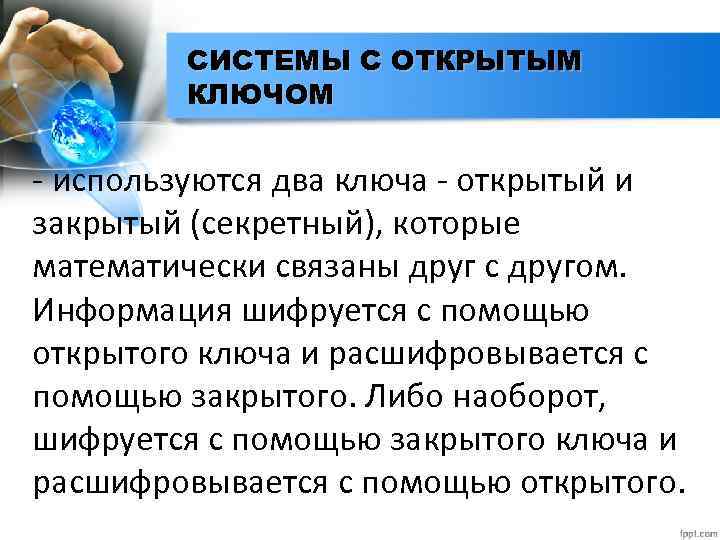 СИСТЕМЫ С ОТКРЫТЫМ КЛЮЧОМ

- используются два ключа - открытый и закрытый (секретный), которые математически связаны друг с другом. Информация шифруется с помощью открытого ключа и расшифровывается с помощью закрытого. Либо наоборот, шифруется с помощью закрытого ключа и расшифровывается с помощью открытого.

fppt.com